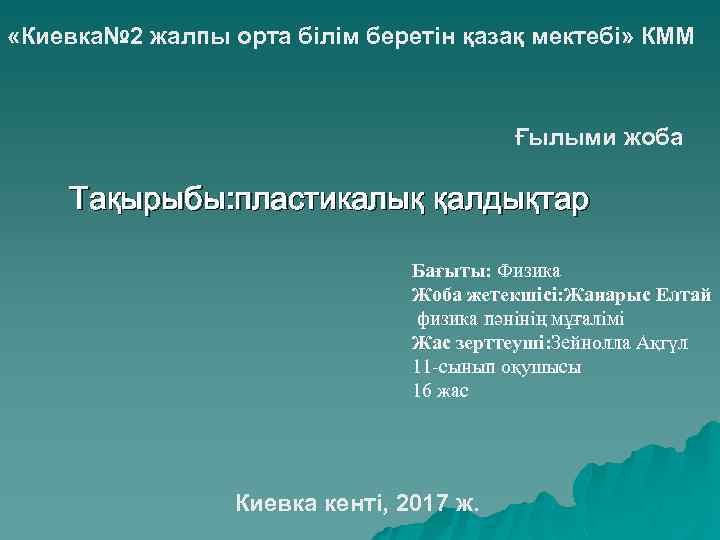 «Киевка№2 жалпы орта білім беретін қазақ мектебі» КММ

Ғылыми жоба

Тақырыбы:пластикалық қалдықтар

Бағыты: Физика
Жоба жетекшісі:Жанарыс Елтай
физика пәнінің мұғалімі
Жас зерттеуші:Зейнолла Ақгүл
11-сынып оқушысы
16 жас

Киевка кенті, 2017 ж.